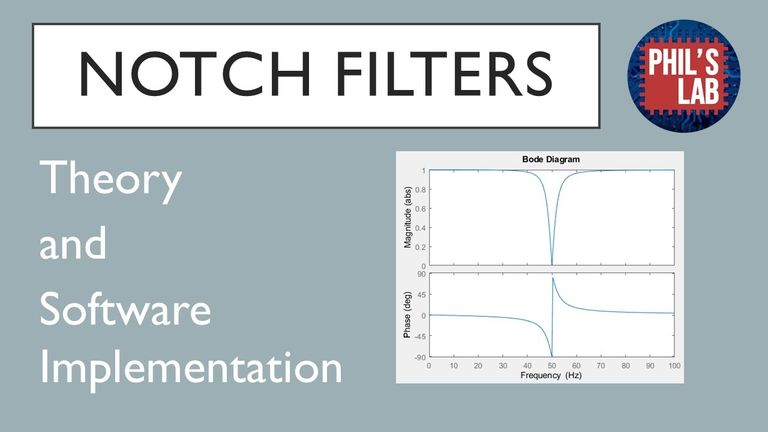 NOTCH FILTERS

PHIL'S LAB

Theory

and

Software

Implementation

Bode Diagram

Magnitude (abs)

1
0.8
0.6
0.4
0.2
0

Phase (deg)

90
45
0
-45
-90

0 10 20 30 40 50 60 70 80 90 100

Frequency (Hz)